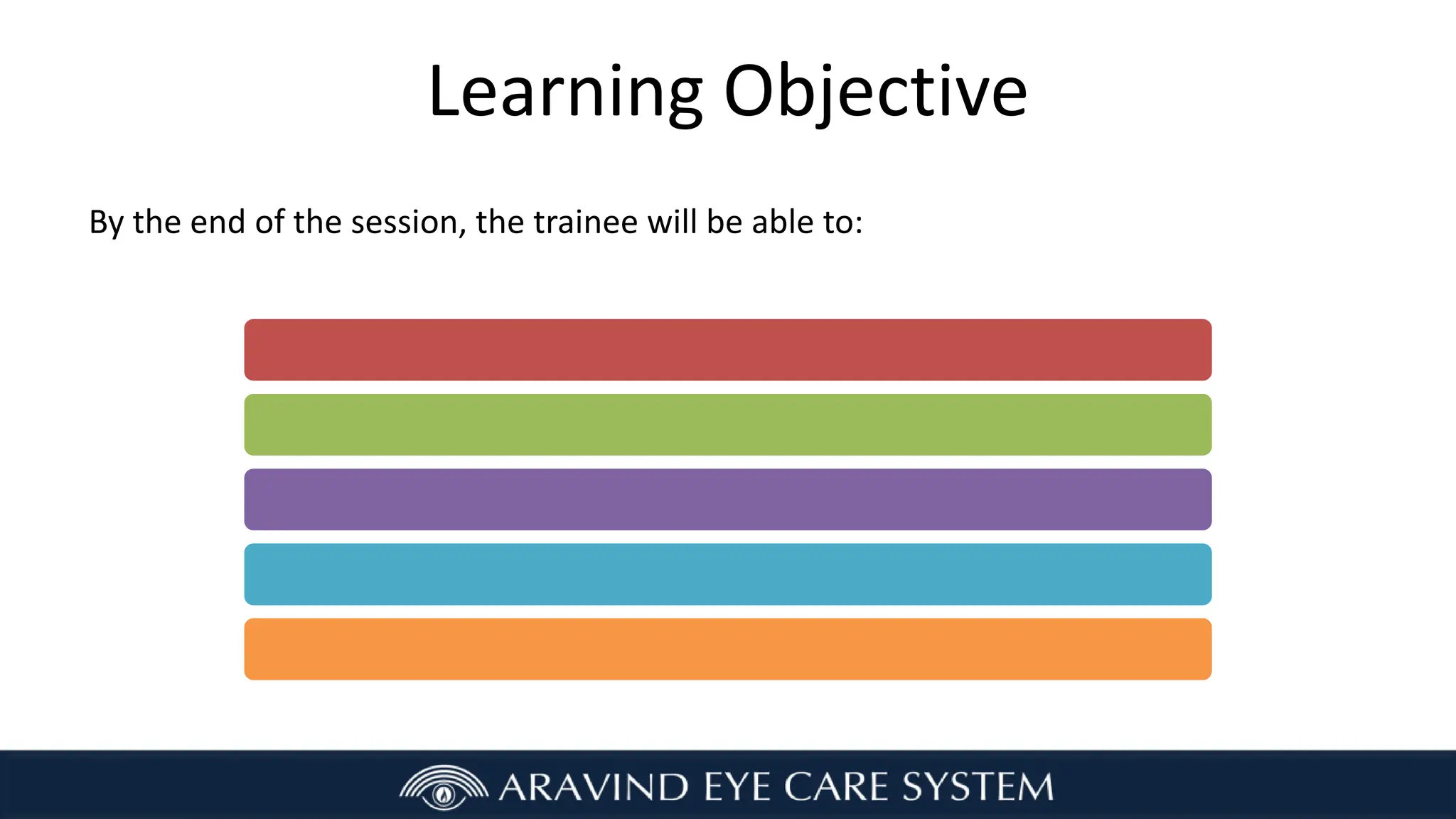 Learning Objective

By the end of the session, the trainee will be able to:

ARAVIND EYE CARE SYSTEM